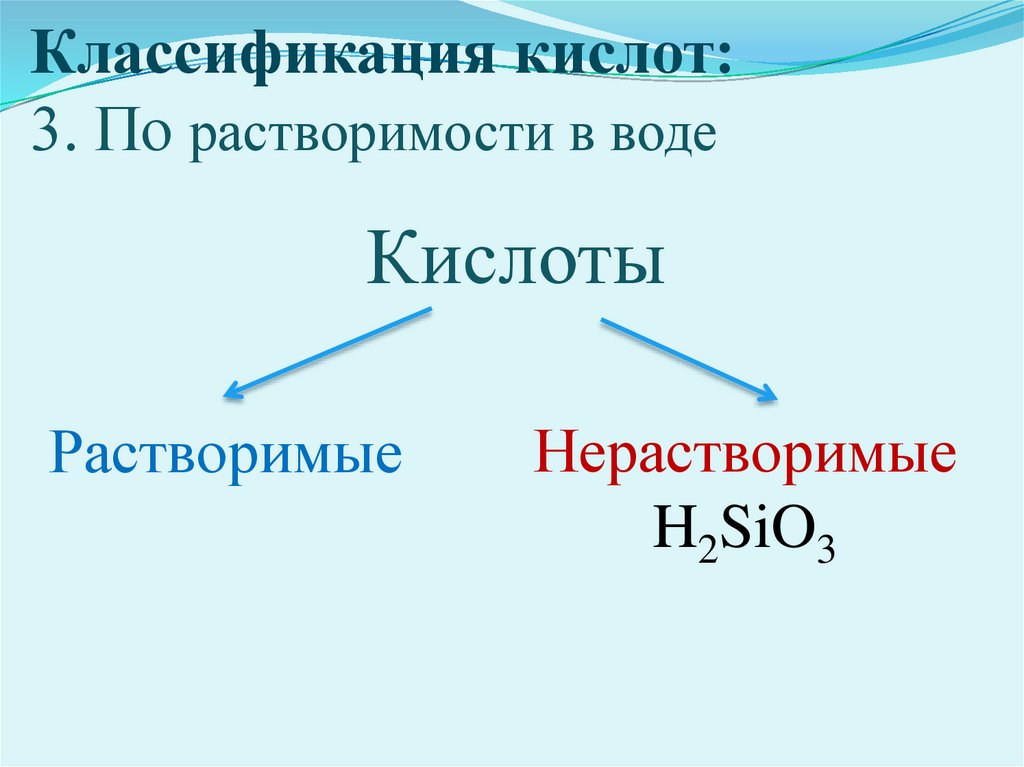 Классификация кислот:
3. По растворимости в воде

Кислоты

Растворимые

Нерастворимые
$H_2SiO_3$